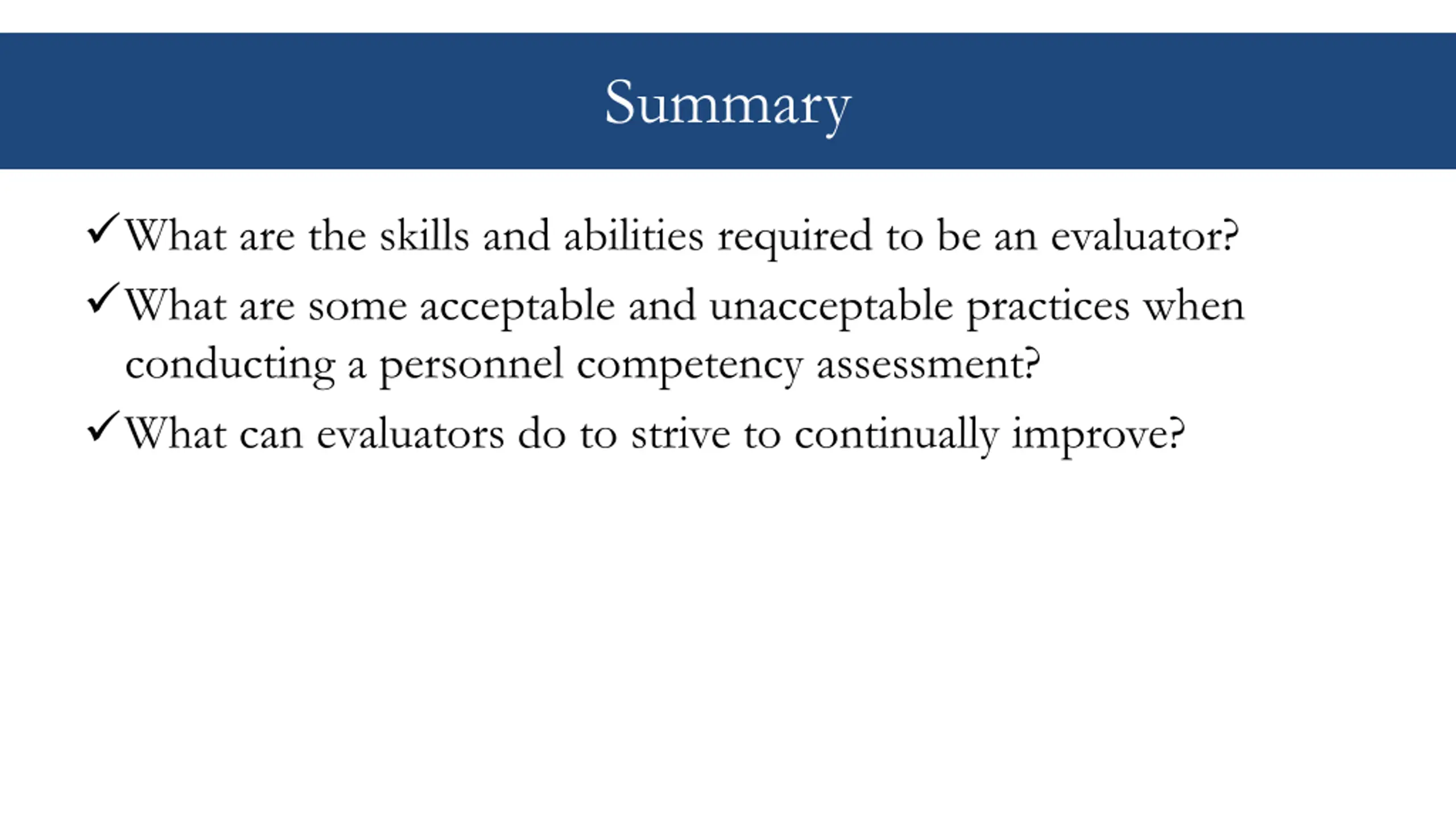 Summary

✓ What are the skills and abilities required to be an evaluator?

✓ What are some acceptable and unacceptable practices when conducting a personnel competency assessment?

✓ What can evaluators do to strive to continually improve?